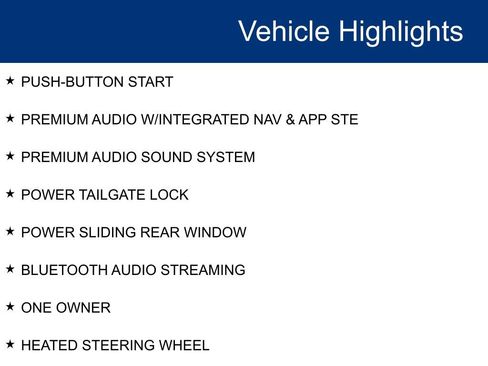 Vehicle Highlights

★ PUSH-BUTTON START

★ PREMIUM AUDIO W/INTEGRATED NAV & APP STE

★ PREMIUM AUDIO SOUND SYSTEM

★ POWER TAILGATE LOCK

★ POWER SLIDING REAR WINDOW

★ BLUETOOTH AUDIO STREAMING

★ ONE OWNER

★ HEATED STEERING WHEEL